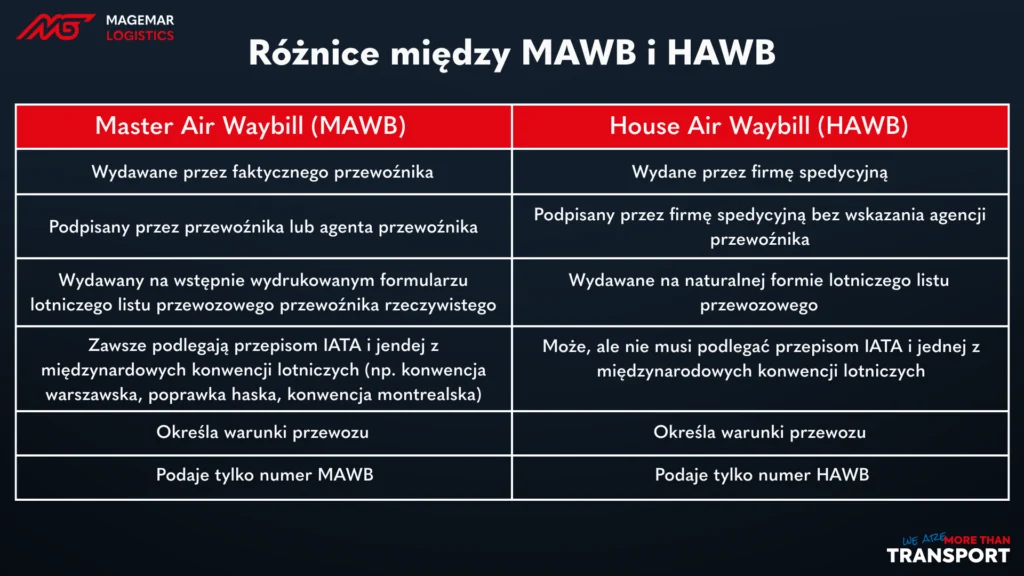 MG MAGEMAR LOGISTICS

Różnice między MAWB i HAWB

| Master Air Waybill (MAWB) | House Air Waybill (HAWB) |
|---|---|
| Wydawane przez faktycznego przewoźnika | Wydane przez firmę spedycyjną |
| Podpisany przez przewoźnika lub agenta przewoźnika | Podpisany przez firmę spedycyjną bez wskazania agencji przewoźnika |
| Wydawany na wstępnie wydrukowanym formularzu lotniczego listu przewozowego przewoźnika rzeczywistego | Wydawane na naturalnej formie lotniczego listu przewozowego |
| Zawsze podlegają przepisom IATA i jendej z międzynardowych konwencji lotniczych (np. konwencja warszawska, poprawka haska, konwencja montrealska) | Może, ale nie musi podlegać przepisom IATA i jednej z międzynarodowych konwencji lotniczych |
| Określa warunki przewozu | Określa warunki przewozu |
| Podaje tylko numer MAWB | Podaje tylko numer HAWB |

WE ARE MORE THAN TRANSPORT